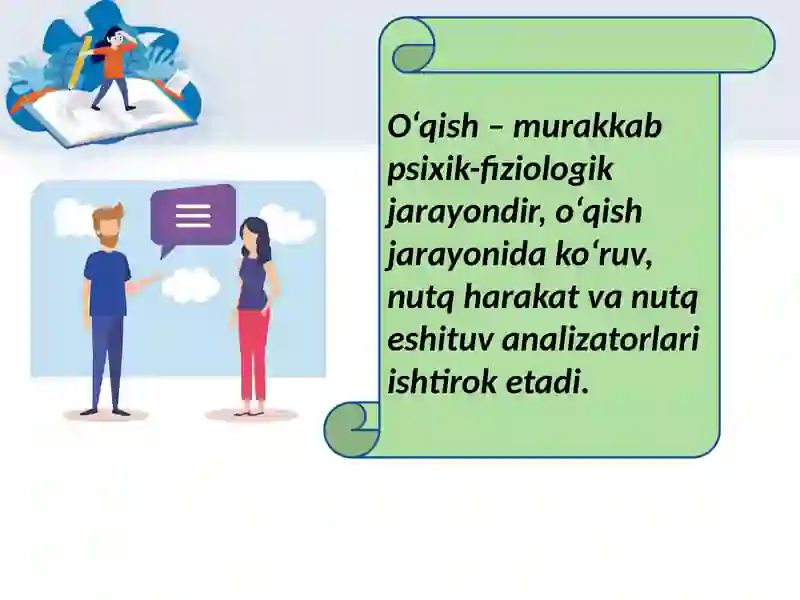 O‘qish – murakkab psixik-fiziologik jarayondir, o‘qish jarayonida ko‘ruv, nutq harakat va nutq eshituv analizatorlari ishtirok etadi.